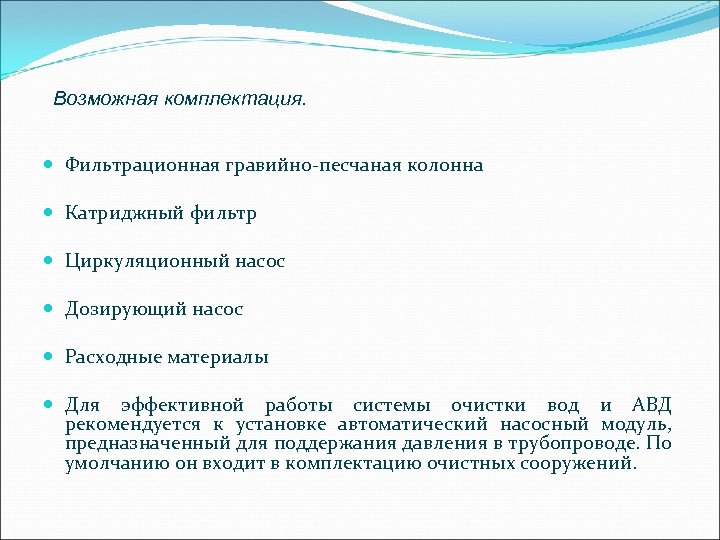 Возможная комплектация.

Фильтрационная гравийно-песчаная колонна

Катриджный фильтр

Циркуляционный насос

Дозирующий насос

Расходные материалы

Для эффективной работы системы очистки вод и АВД рекомендуется к установке автоматический насосный модуль, предназначенный для поддержания давления в трубопроводе. По умолчанию он входит в комплектацию очистных сооружений.